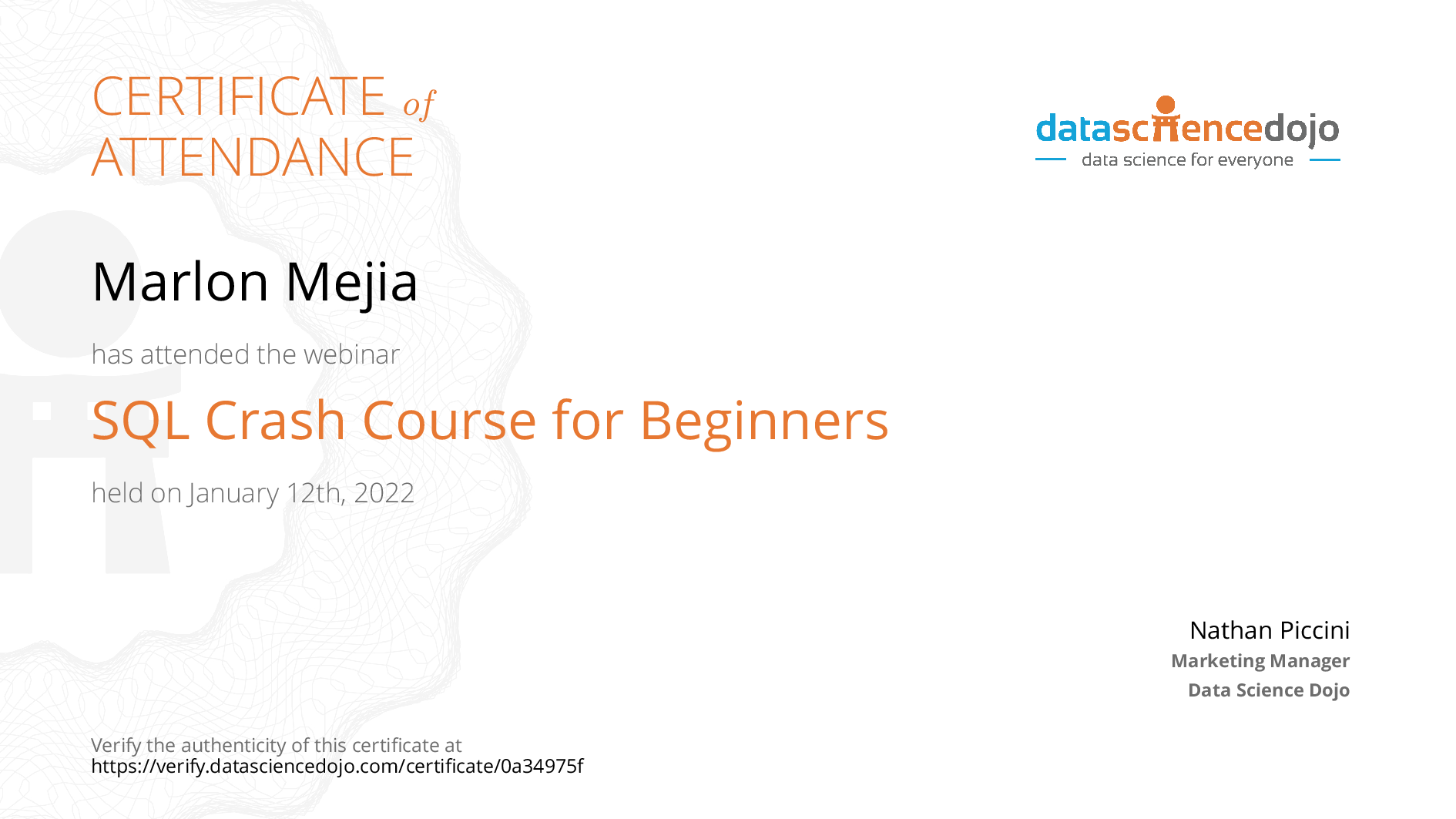 CERTIFICATE of ATTENDANCE

datasciencedojo
data science for everyone

Marlon Mejia

has attended the webinar

SQL Crash Course for Beginners

held on January 12th, 2022

Nathan Piccini
Marketing Manager
Data Science Dojo

Verify the authenticity of this certificate at
https://verify.datasciencedojo.com/certificate/0a34975f